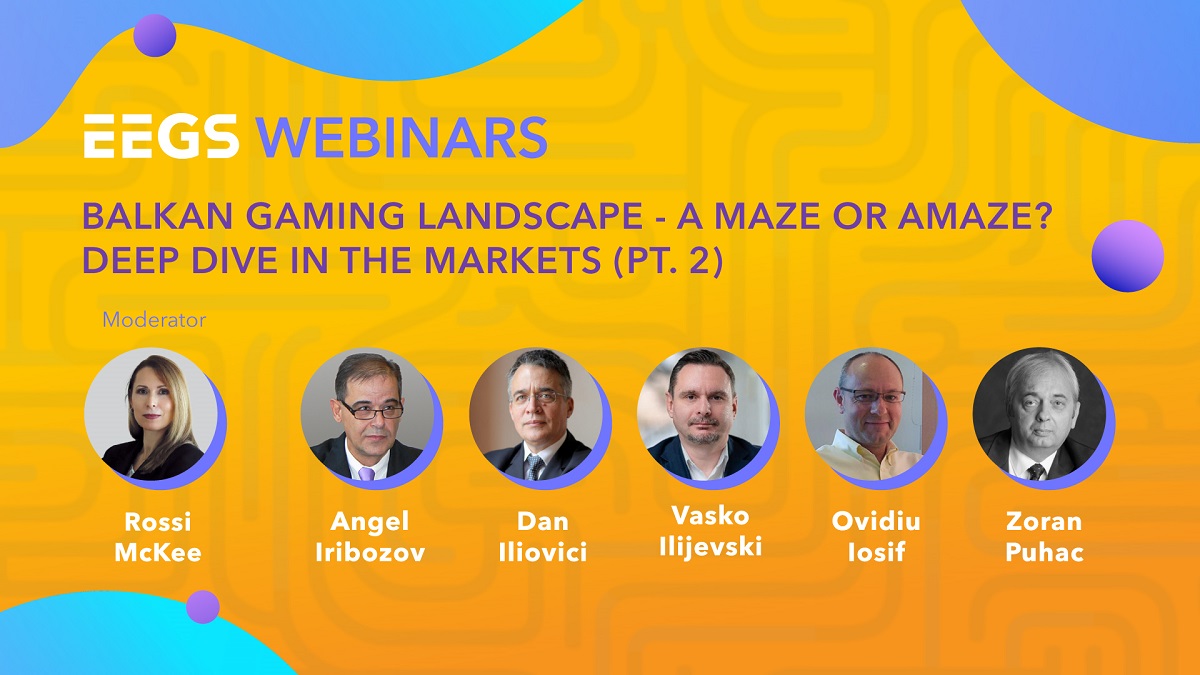 EEGS WEBINARS

BALKAN GAMING LANDSCAPE - A MAZE OR AMAZE? DEEP DIVE IN THE MARKETS (PT. 2)

Moderator

Rossi McKee

Angel Iribozov

Dan Iliovici

Vasko Ilijevski

Ovidiu Iosif

Zoran Puhac